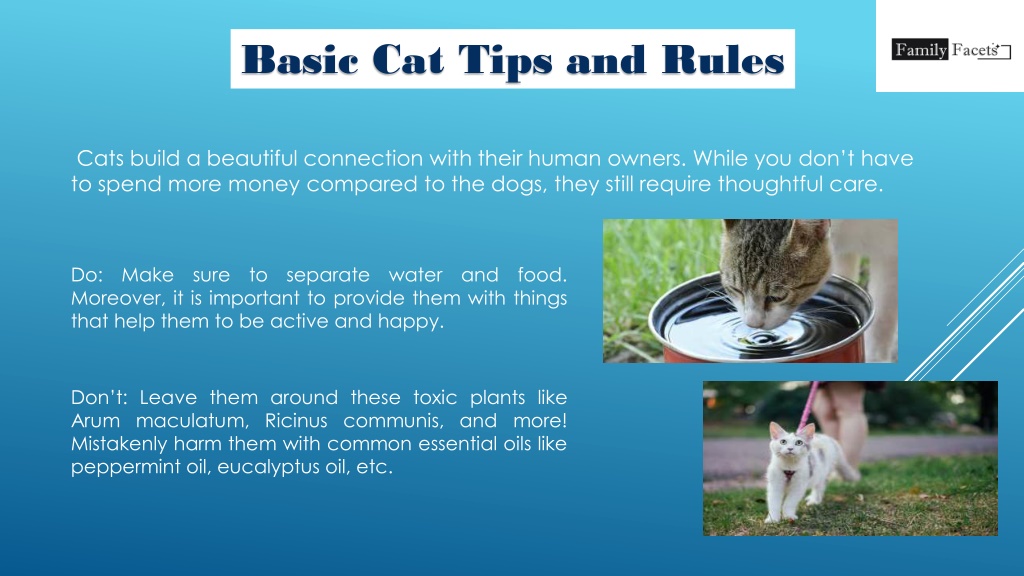 Basic Cat Tips and Rules

Family Facets

Cats build a beautiful connection with their human owners. While you don't have to spend more money compared to the dogs, they still require thoughtful care.

Do: Make sure to separate water and food. Moreover, it is important to provide them with things that help them to be active and happy.

Don't: Leave them around these toxic plants like Arum maculatum, Ricinus communis, and more! Mistakenly harm them with common essential oils like peppermint oil, eucalyptus oil, etc.